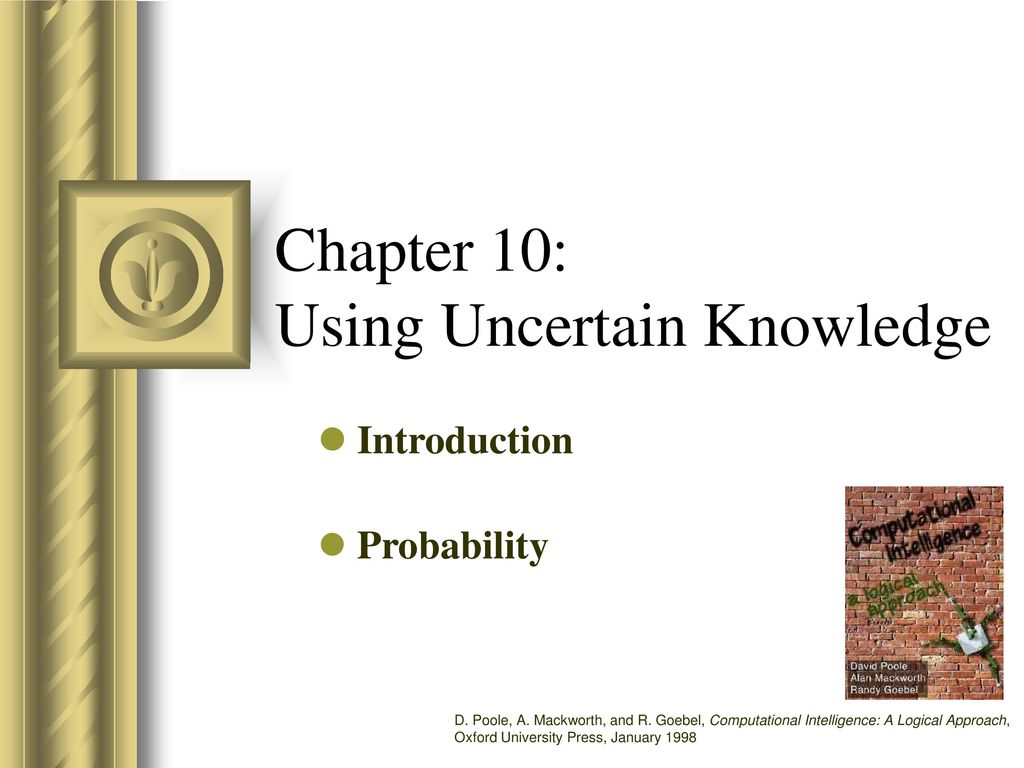 Chapter 10:
Using Uncertain Knowledge

Introduction

Probability

Computational Intelligence
a logical approach

David Poole
Alan Mackworth
Randy Goebel

D. Poole, A. Mackworth, and R. Goebel, Computational Intelligence: A Logical Approach, Oxford University Press, January 1998